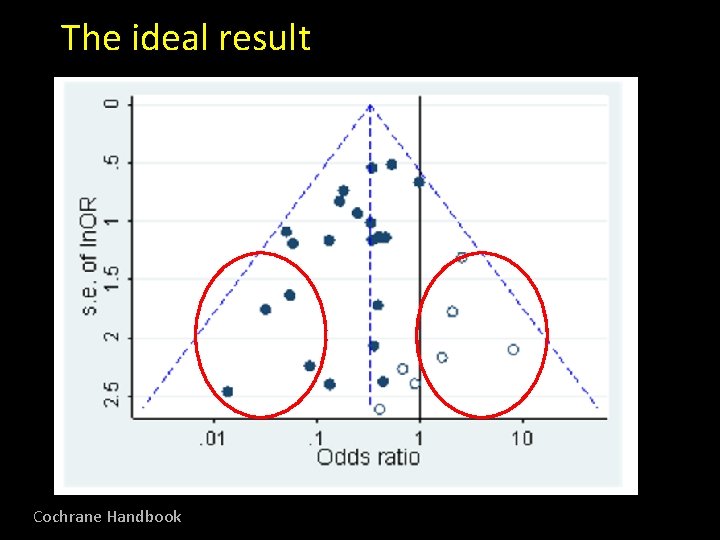 The ideal result

s.e. of lnOR

0
.5
1
1.5
2
2.5

.01
.1
1
10

Odds ratio

Cochrane Handbook